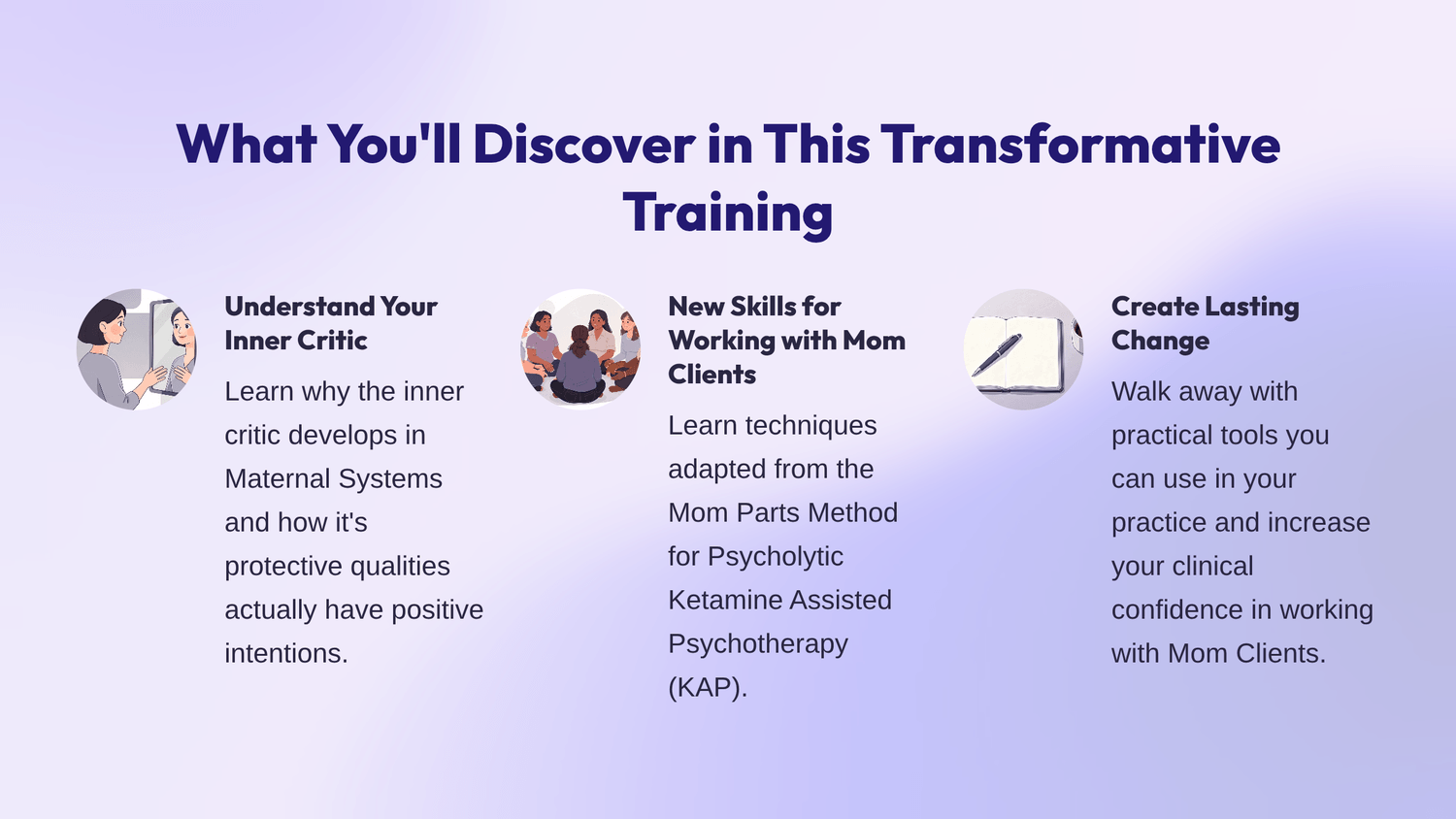 What You'll Discover in This Transformative Training

Understand Your Inner Critic

Learn why the inner critic develops in Maternal Systems and how it's protective qualities actually have positive intentions.

New Skills for Working with Mom Clients

Learn techniques adapted from the Mom Parts Method for Psycholytic Ketamine Assisted Psychotherapy (KAP).

Create Lasting Change

Walk away with practical tools you can use in your practice and increase your clinical confidence in working with Mom Clients.